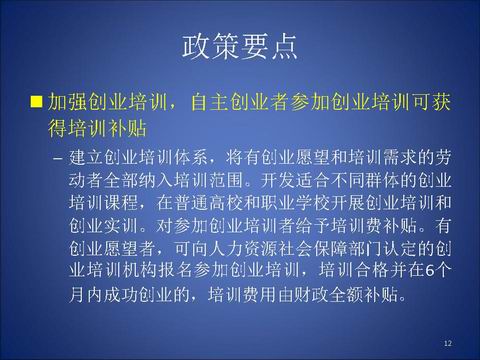 政策要点

■ 加强创业培训，自主创业者参加创业培训可获得培训补贴

– 建立创业培训体系，将有创业愿望和培训需求的劳动者全部纳入培训范围。开发适合不同群体的创业培训课程，在普通高校和职业学校开展创业培训和创业实训。对参加创业培训者给予培训费补贴。有创业愿望者，可向人力资源社会保障部门认定的创业培训机构报名参加创业培训，培训合格并在6个月内成功创业的，培训费用由财政全额补贴。

12